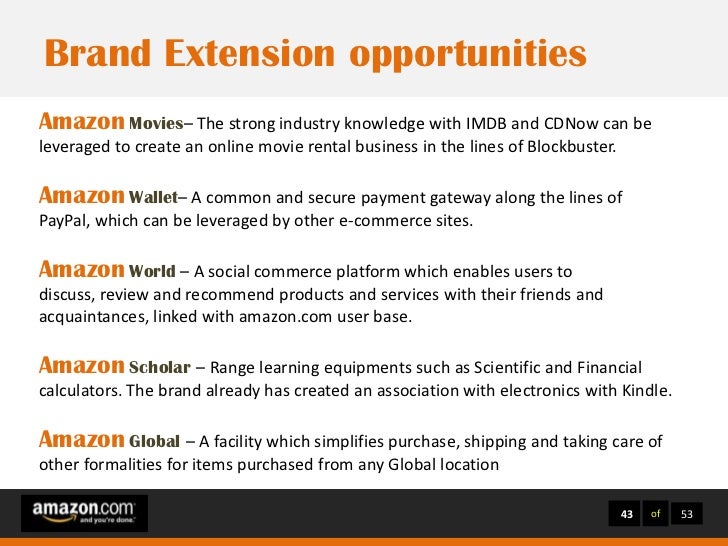 Brand Extension opportunities

Amazon Movies– The strong industry knowledge with IMDB and CDNow can be leveraged to create an online movie rental business in the lines of Blockbuster.

Amazon Wallet– A common and secure payment gateway along the lines of PayPal, which can be leveraged by other e-commerce sites.

Amazon World – A social commerce platform which enables users to discuss, review and recommend products and services with their friends and acquaintances, linked with amazon.com user base.

Amazon Scholar – Range learning equipments such as Scientific and Financial calculators. The brand already has created an association with electronics with Kindle.

Amazon Global – A facility which simplifies purchase, shipping and taking care of other formalities for items purchased from any Global location

amazon.com
and you're done.

43 of 53